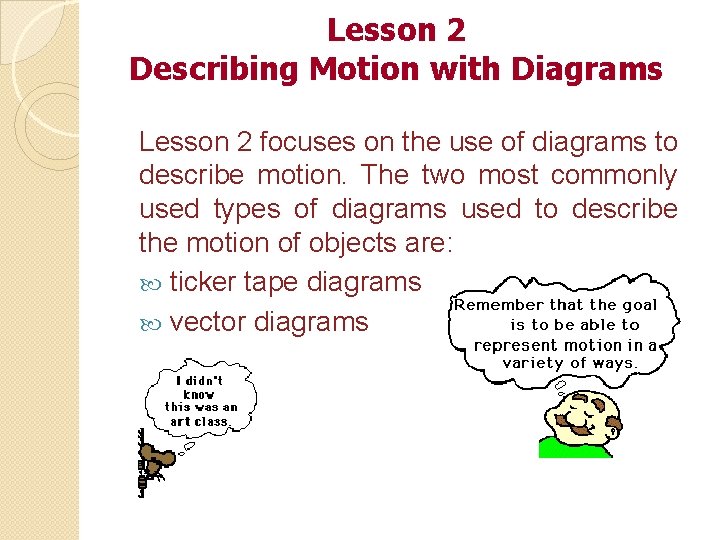 Lesson 2
Describing Motion with Diagrams

Lesson 2 focuses on the use of diagrams to describe motion. The two most commonly used types of diagrams used to describe the motion of objects are:

ticker tape diagrams
vector diagrams

Remember that the goal is to be able to represent motion in a variety of ways.

I didn't know this was an art class.